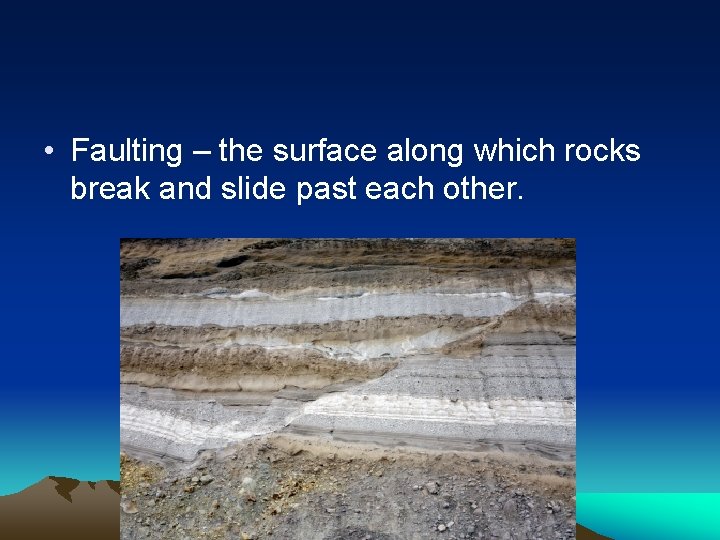 • Faulting – the surface along which rocks break and slide past each other.